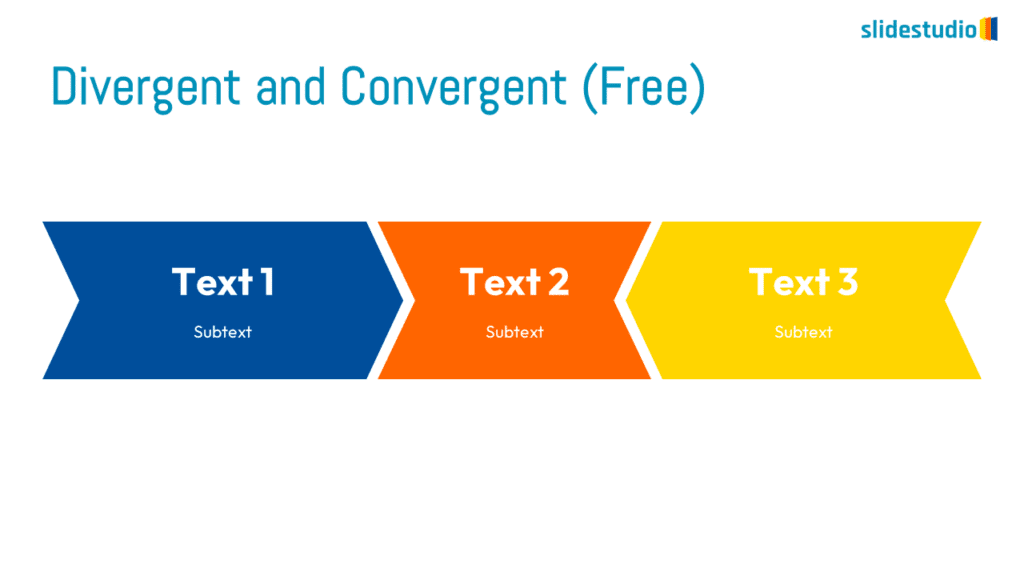 slidestudio

Divergent and Convergent (Free)

Text 1
Subtext

Text 2
Subtext

Text 3
Subtext